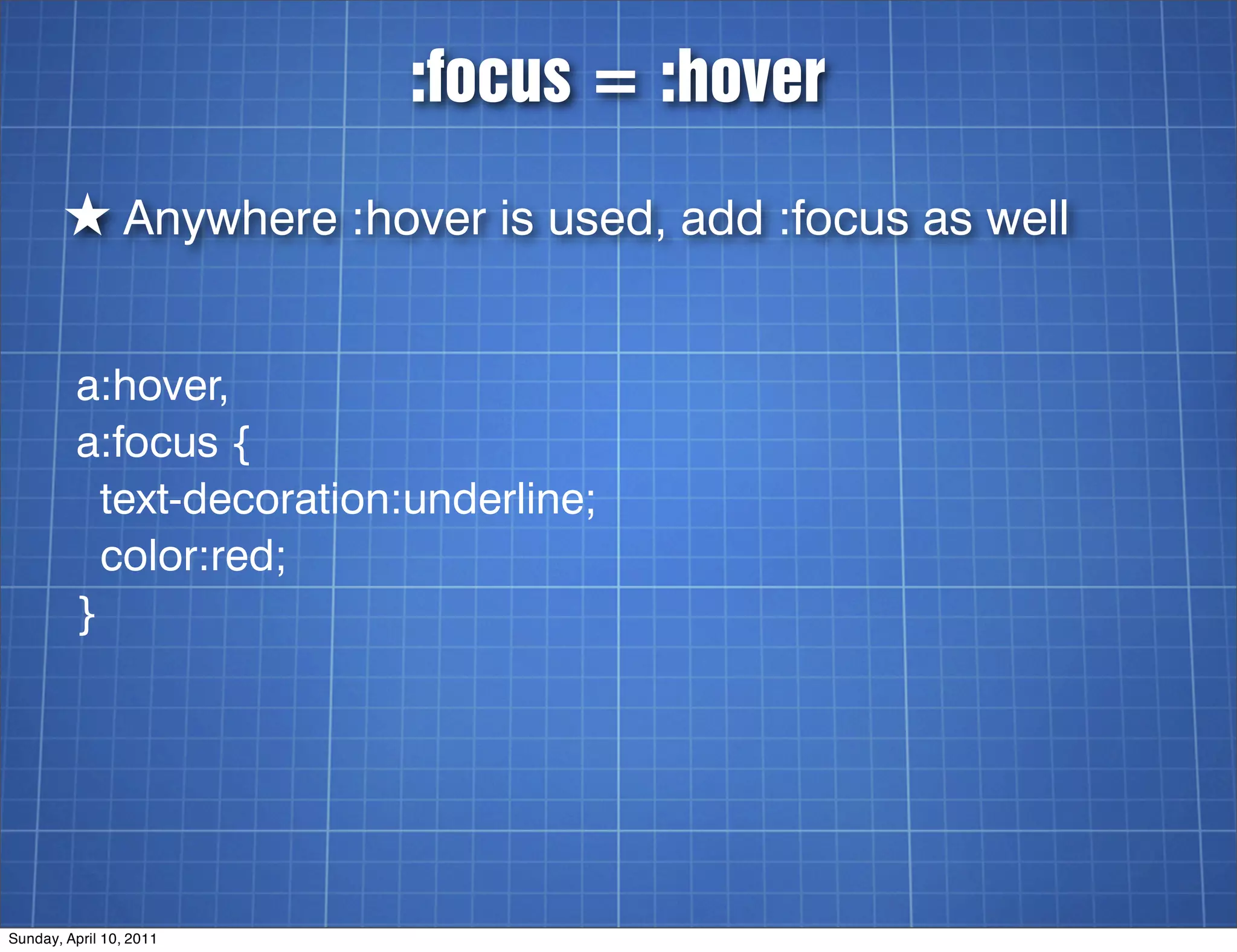 :focus = :hover

★ Anywhere :hover is used, add :focus as well

a:hover,
a:focus {
text-decoration:underline;
color:red;
}

Sunday, April 10, 2011